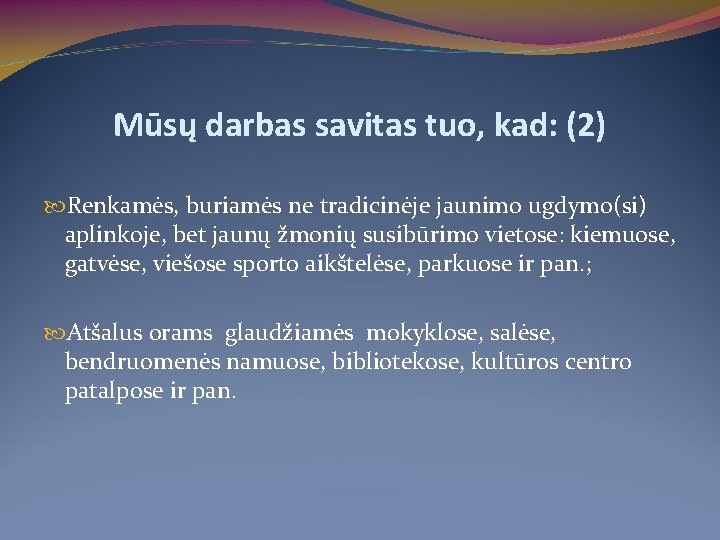 Mūsų darbas savitas tuo, kad: (2)

Renkamės, buriamės ne tradicinėje jaunimo ugdymo(si) aplinkoje, bet jaunų žmonių susibūrimo vietose: kiemuose, gatvėse, viešose sporto aikštelėse, parkuose ir pan.;

Atšalus orams glaudžiamės mokyklose, salėse, bendruomenės namuose, bibliotekose, kultūros centro patalpose ir pan.